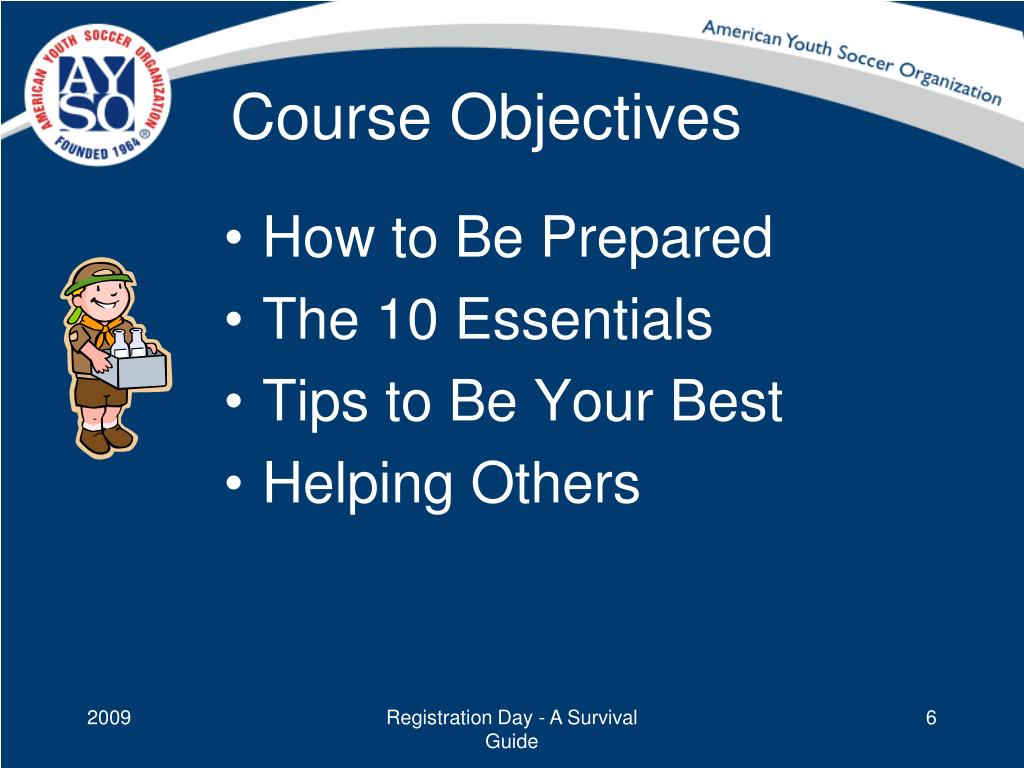 AMERICAN YOUTH SOCCER ORGANIZATION
AYSO
FOUNDED 1964 ®

American Youth Soccer Organization

Course Objectives

• How to Be Prepared
• The 10 Essentials
• Tips to Be Your Best
• Helping Others

2009

Registration Day - A Survival Guide

6